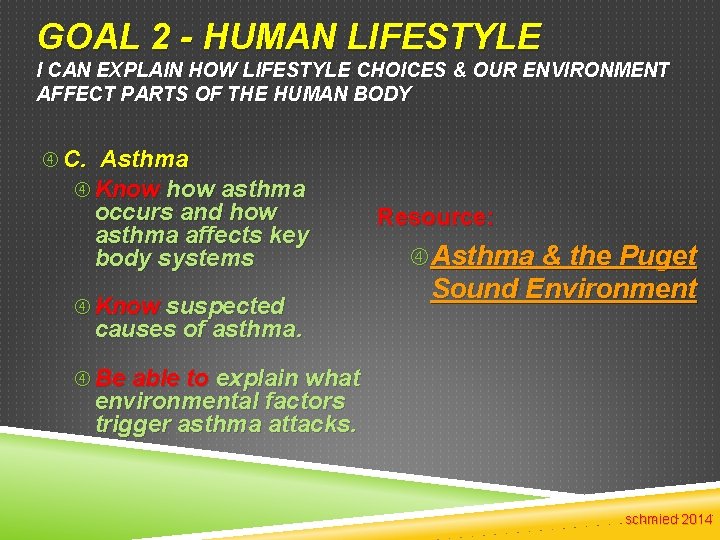 GOAL 2 - HUMAN LIFESTYLE
I CAN EXPLAIN HOW LIFESTYLE CHOICES & OUR ENVIRONMENT AFFECT PARTS OF THE HUMAN BODY

④ C. Asthma

④ Know how asthma occurs and how asthma affects key body systems

④ Know suspected causes of asthma.

④ Be able to explain what environmental factors trigger asthma attacks.

Resource:

④ Asthma & the Puget Sound Environment

schmied 2014